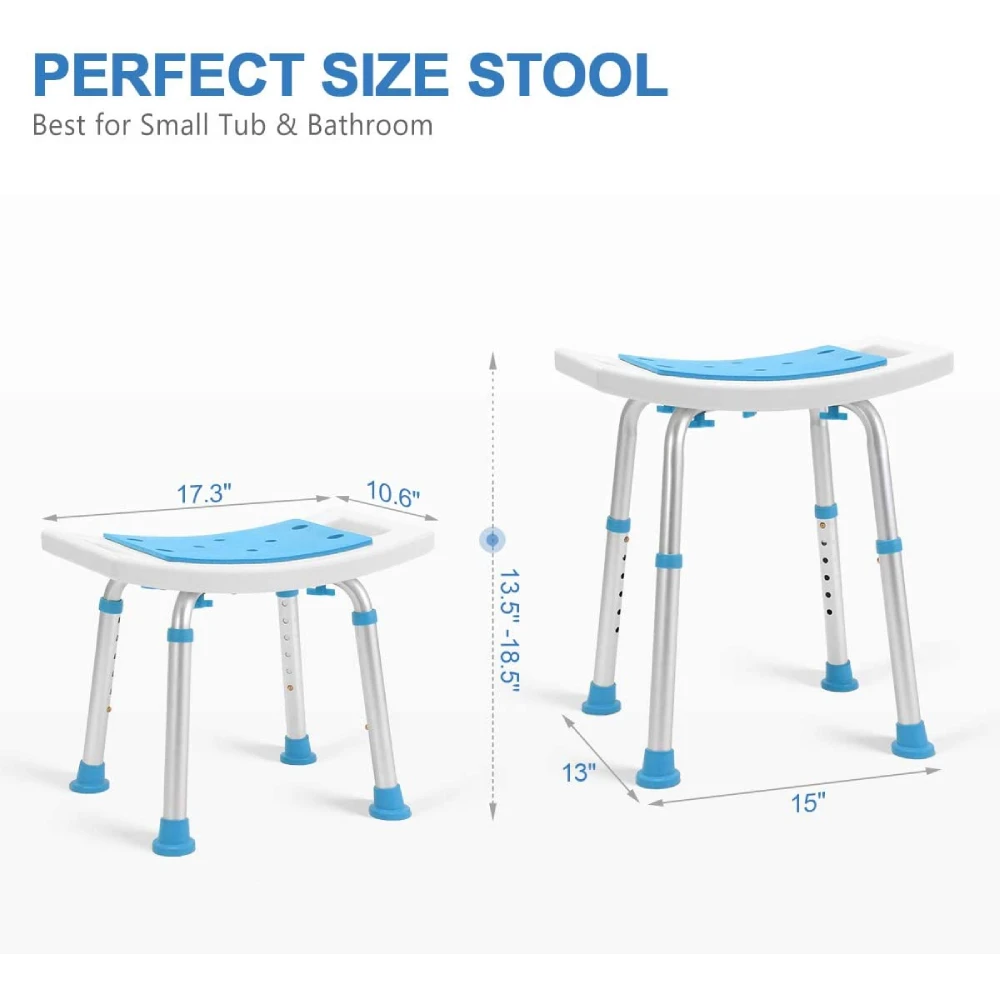 PERFECT SIZE STOOL
Best for Small Tub & Bathroom

17.3"
10.6"
13.5" -18.5"
13"
15"